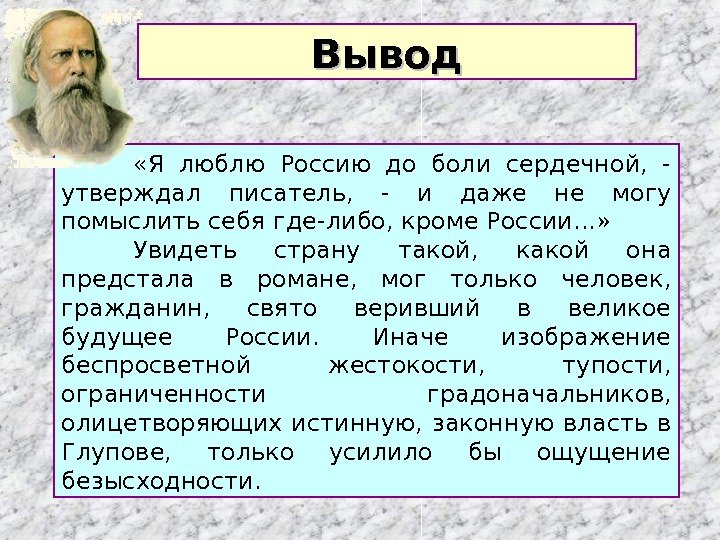 Вывод

«Я люблю Россию до боли сердечной, - утверждал писатель, - и даже не могу помыслить себя где-либо, кроме России…»

Увидеть страну такой, какой она предстала в романе, мог только человек, гражданин, свято веривший в великое будущее России. Иначе изображение беспросветной жестокости, тупости, ограниченности градоначальников, олицетворяющих истинную, законную власть в Глупове, только усилило бы ощущение безысходности.